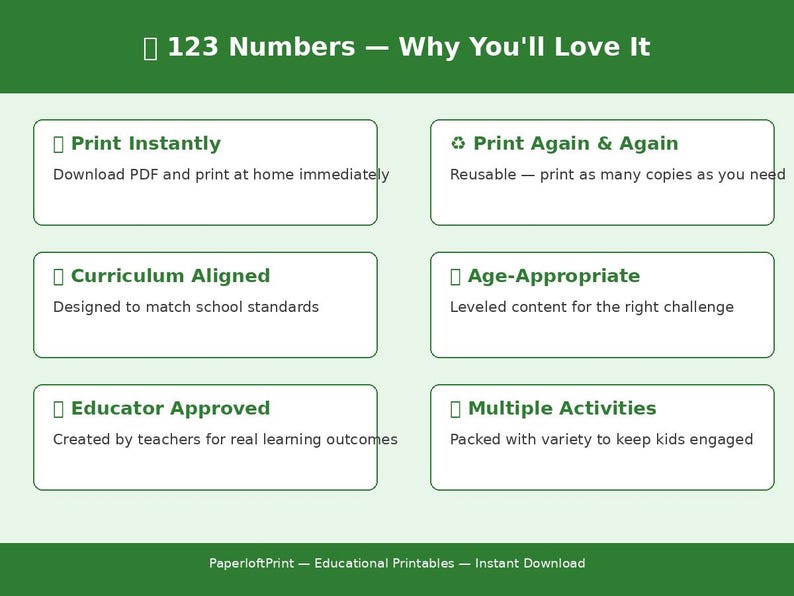 123 Numbers — Why You'll Love It

Print Instantly

Download PDF and print at home immediately

♻ Print Again & Again

Reusable — print as many copies as you need

Curriculum Aligned

Designed to match school standards

Age-Appropriate

Leveled content for the right challenge

Educator Approved

Created by teachers for real learning outcomes

Multiple Activities

Packed with variety to keep kids engaged

PaperloftPrint — Educational Printables — Instant Download